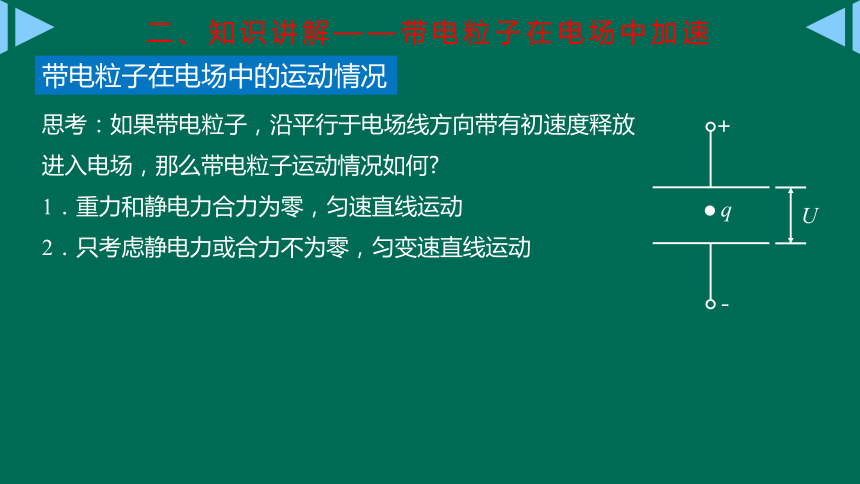 二、知识讲解——带电粒子在电场中加速

带电粒子在电场中的运动情况

思考：如果带电粒子，沿平行于电场线方向带有初速度释放进入电场，那么带电粒子运动情况如何?

1．重力和静电力合力为零，匀速直线运动

2．只考虑静电力或合力不为零，匀变速直线运动

+

$q$

$U$

-